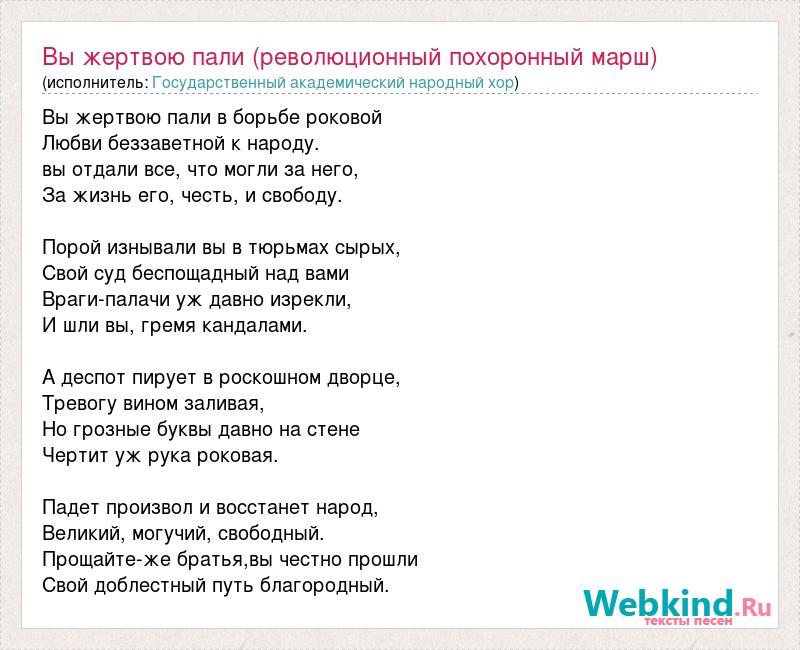 Вы жертвою пали (революционный похоронный марш)
(исполнитель: Государственный академический народный хор)

Вы жертвою пали в борьбе роковой
Любви беззаветной к народу.
вы отдали все, что могли за него,
За жизнь его, честь, и свободу.

Порой изнывали вы в тюрьмах сырых,
Свой суд беспощадный над вами
Враги-палачи уж давно изрекли,
И шли вы, гремя кандалами.

А деспот пирует в роскошном дворце,
Тревогу вином заливая,
Но грозные буквы давно на стене
Чертит уж рука роковая.

Падет произвол и восстанет народ,
Великий, могучий, свободный.
Прощайте-же братья,вы честно прошли
Свой доблестный путь благородный.

Webkind.Ru
тексты песен